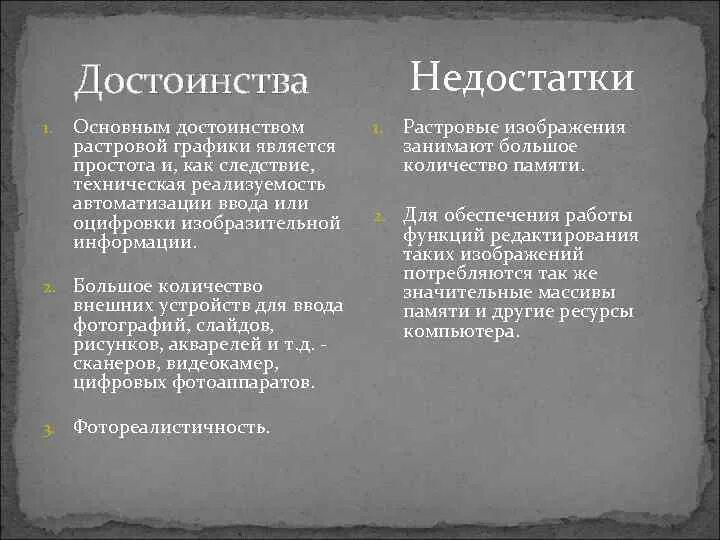 Достоинства

1. Основным достоинством растровой графики является простота и, как следствие, техническая реализуемость автоматизации ввода или оцифровки изобразительной информации.

2. Большое количество внешних устройств для ввода фотографий, слайдов, рисунков, акварелей и т.д. - сканеров, видеокамер, цифровых фотоаппаратов.

3. Фотореалистичность.

Недостатки

1. Растровые изображения занимают большое количество памяти.

2. Для обеспечения работы функций редактирования таких изображений потребляются так же значительные массивы памяти и другие ресурсы компьютера.